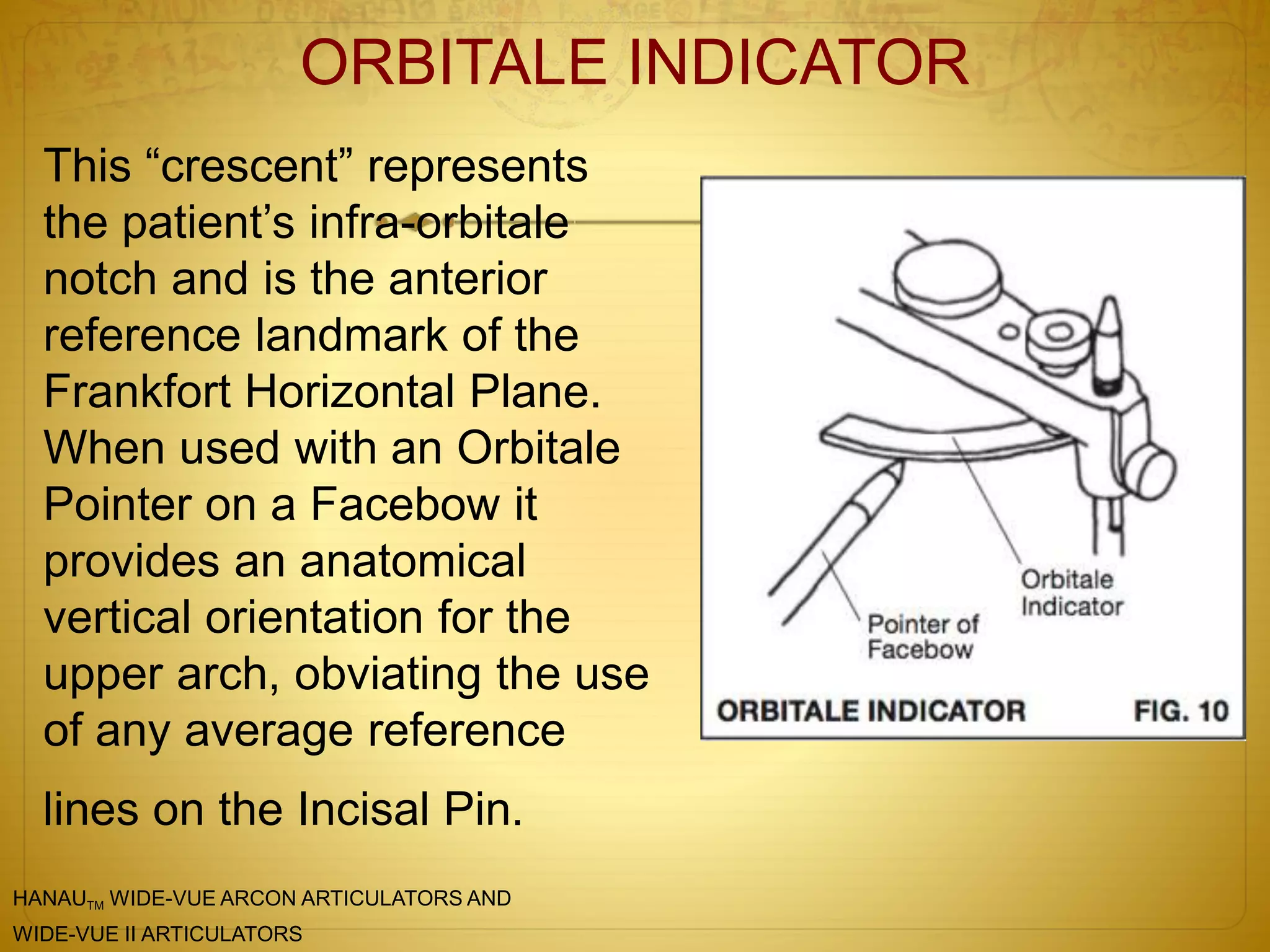 ORBITALE INDICATOR

This “crescent” represents the patient’s infra-orbitale notch and is the anterior reference landmark of the Frankfort Horizontal Plane. When used with an Orbitale Pointer on a Facebow it provides an anatomical vertical orientation for the upper arch, obviating the use of any average reference

lines on the Incisal Pin.

Orbitale Indicator

Pointer of Facebow

ORBITALE INDICATOR FIG. 10

HANAU$_{TM}$ WIDE-VUE ARCON ARTICULATORS AND WIDE-VUE II ARTICULATORS